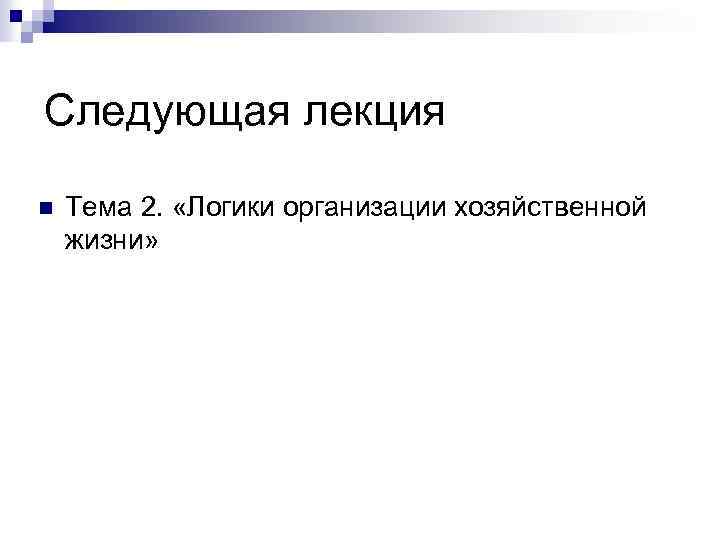 Следующая лекция

Тема 2. «Логики организации хозяйственной жизни»